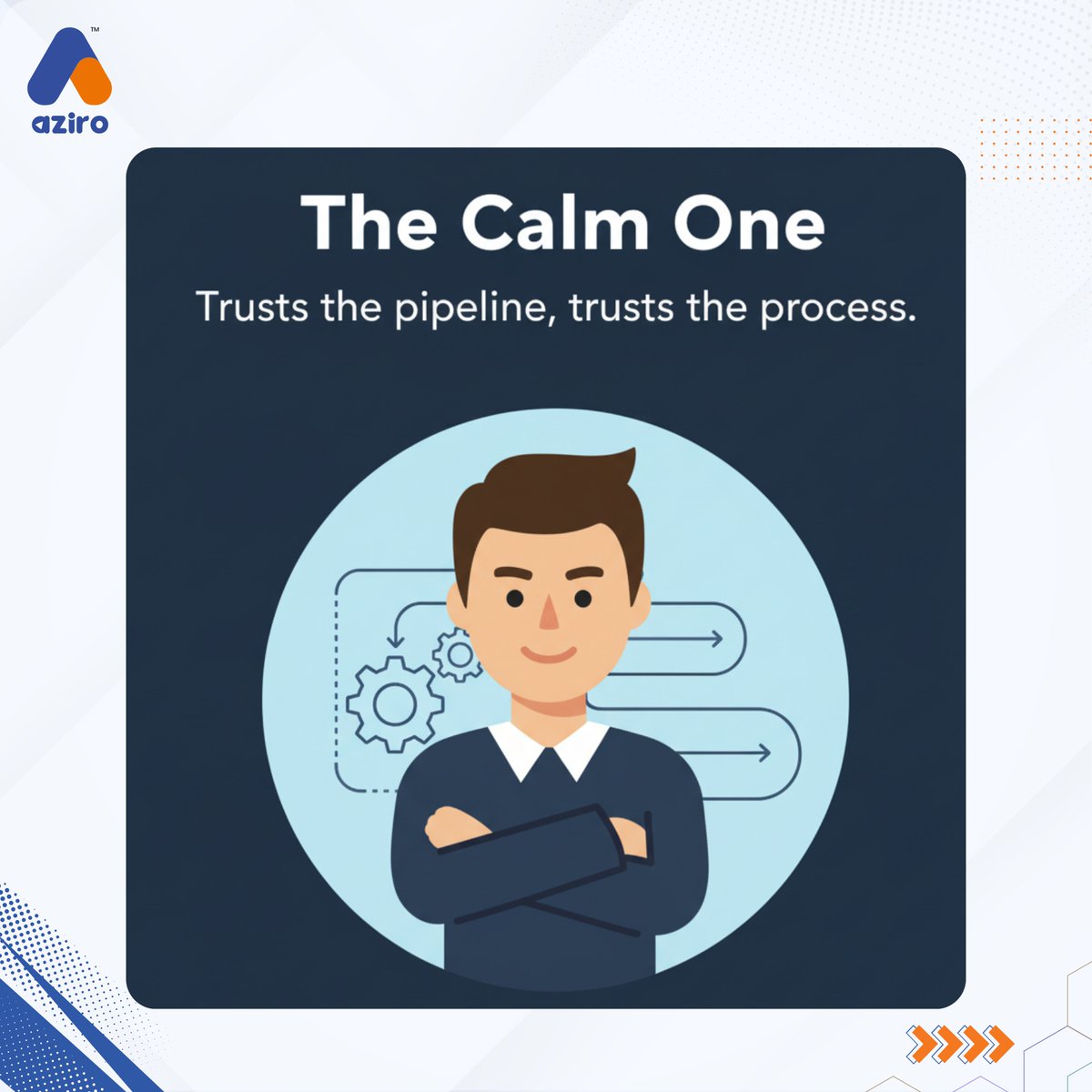 ™
aziro

The Calm One

Trusts the pipeline, trusts the process.